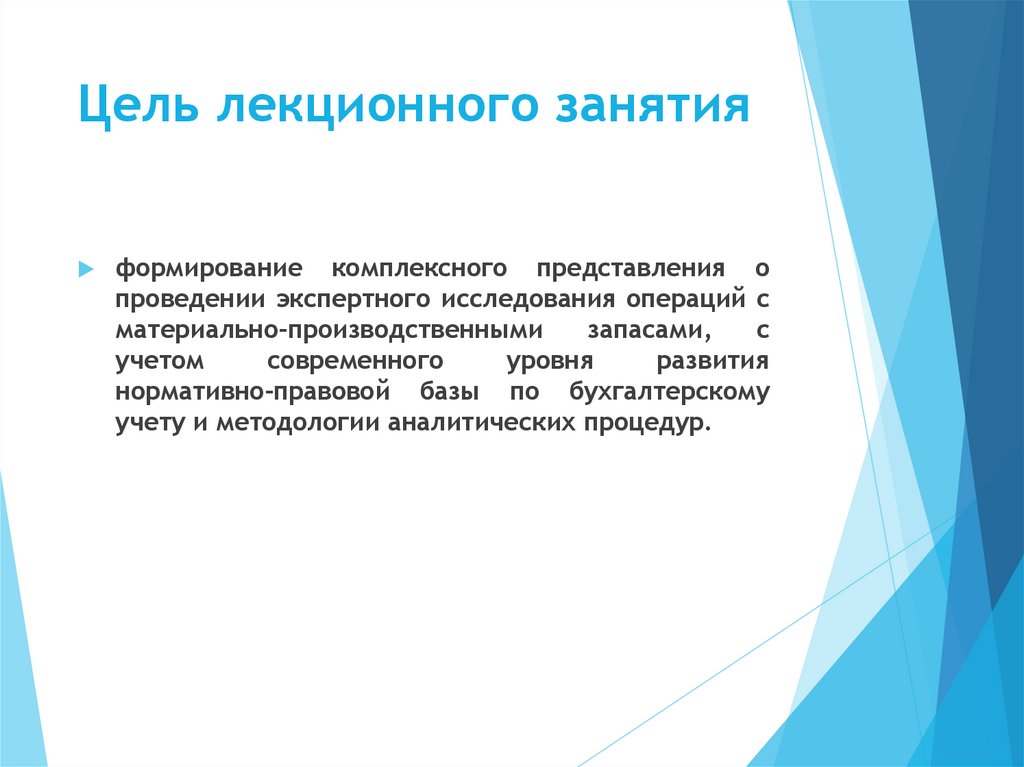 Цель лекционного занятия

формирование комплексного представления о проведении экспертного исследования операций с материально-производственными запасами, с учетом современного уровня развития нормативно-правовой базы по бухгалтерскому учету и методологии аналитических процедур.